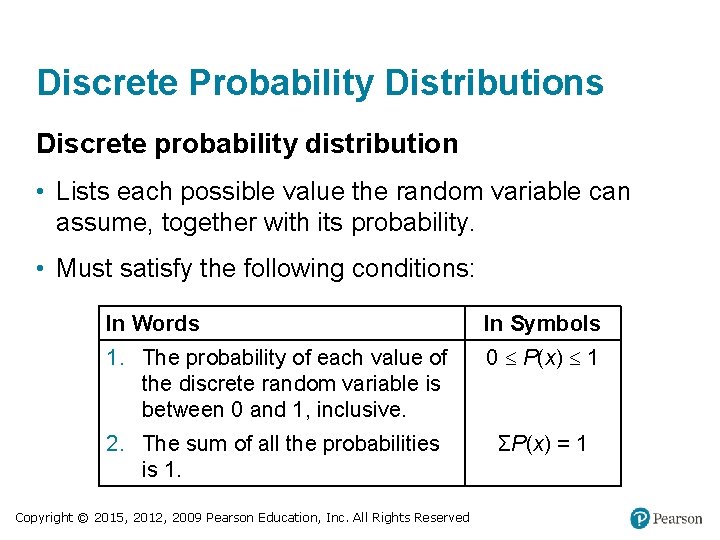 Discrete Probability Distributions

Discrete probability distribution

• Lists each possible value the random variable can assume, together with its probability.

• Must satisfy the following conditions:

| In Words | In Symbols |
|---|---|
| 1. The probability of each value of the discrete random variable is between 0 and 1, inclusive. | $0 \leq P(x) \leq 1$ |
| 2. The sum of all the probabilities is 1. | $\Sigma P(x) = 1$ |

Copyright © 2015, 2012, 2009 Pearson Education, Inc. All Rights Reserved

Pearson